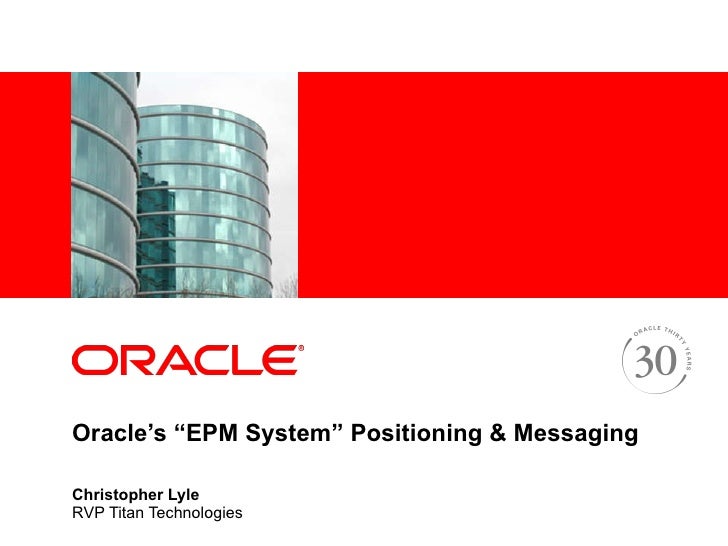 ORACLE®

ORACLE THIRTY YEARS
30

Oracle's "EPM System" Positioning & Messaging

Christopher Lyle
RVP Titan Technologies